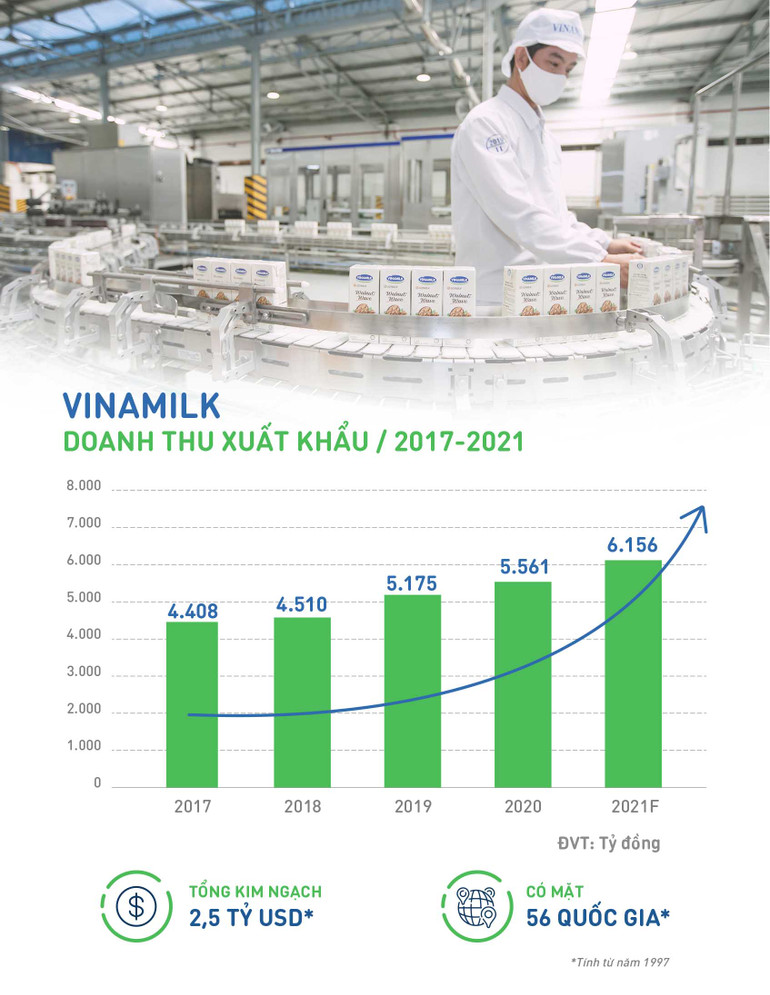 VINAMILK
DOANH THU XUẤT KHẨU / 2017-2021

8.000
7.000
6.000
5.000
4.000
3.000
2.000
1.000
0

4.408
4.510
5.175
5.561
6.156

2017
2018
2019
2020
2021F

ĐVT: Tỷ đồng

TỔNG KIM NGẠCH
2,5 TỶ USD*

CÓ MẶT
56 QUỐC GIA*

*Tính từ năm 1997